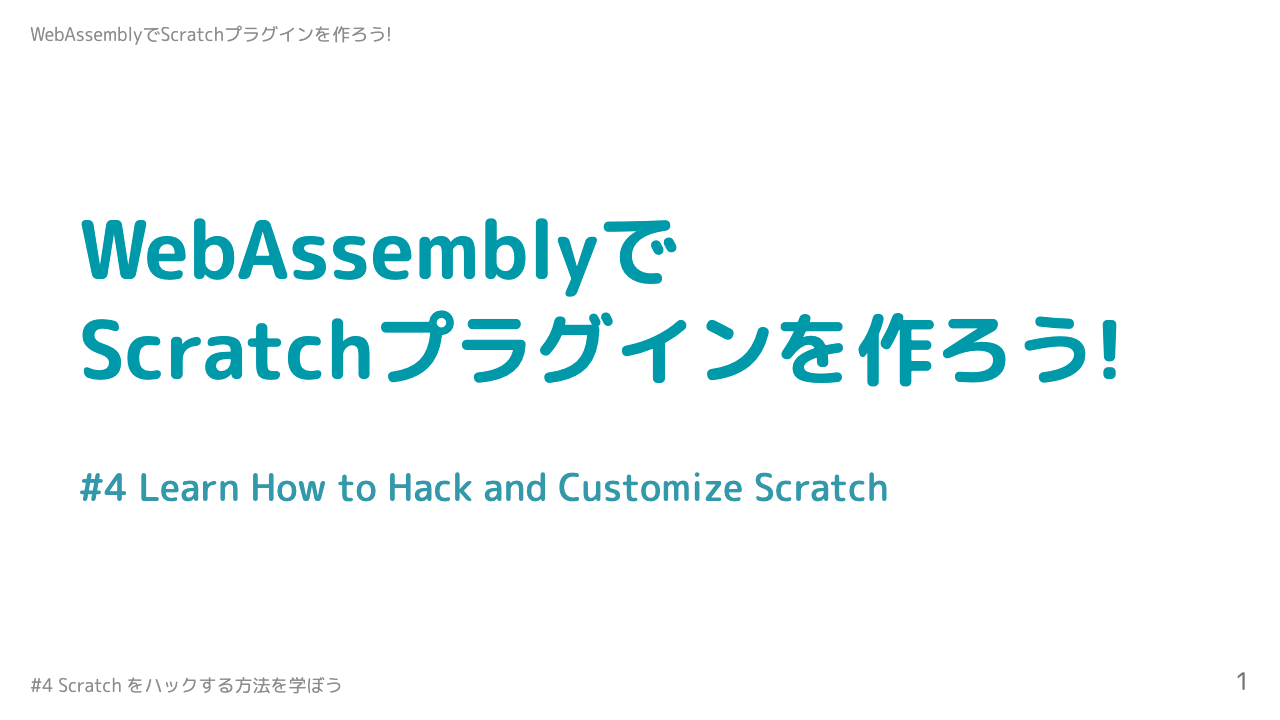 WebAssemblyでScratchプラグインを作ろう!

WebAssemblyで
Scratchプラグインを作ろう!

#4 Learn How to Hack and Customize Scratch

#4 Scratch をハックする方法を学ぼう

1